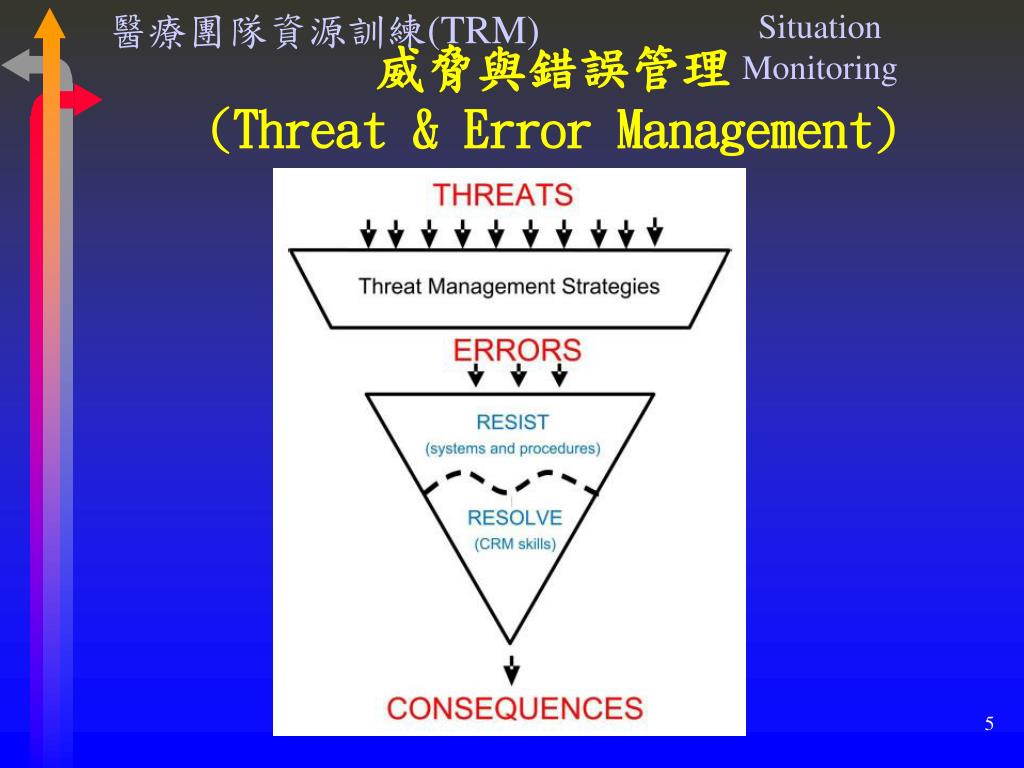 醫療團隊資源訓練(TRM)

Situation Monitoring

威脅與錯誤管理
(Threat & Error Management)

THREATS

Threat Management Strategies

ERRORS

RESIST
(systems and procedures)

RESOLVE
(CRM skills)

CONSEQUENCES

5